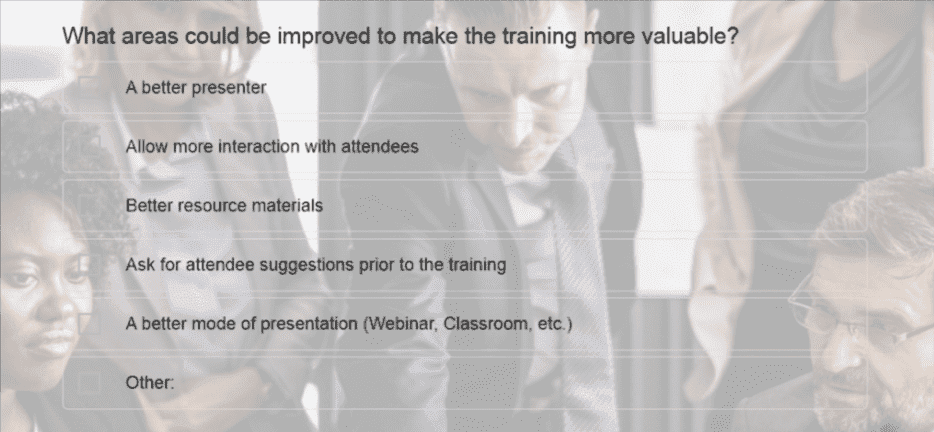 What areas could be improved to make the training more valuable?

A better presenter

Allow more interaction with attendees

Better resource materials

Ask for attendee suggestions prior to the training

A better mode of presentation (Webinar, Classroom, etc.)

Other: